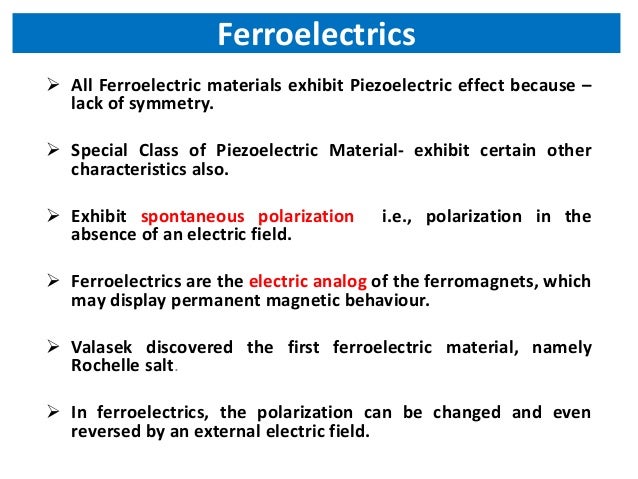 Ferroelectrics

➢ All Ferroelectric materials exhibit Piezoelectric effect because – lack of symmetry.

➢ Special Class of Piezoelectric Material- exhibit certain other characteristics also.

➢ Exhibit spontaneous polarization i.e., polarization in the absence of an electric field.

➢ Ferroelectrics are the electric analog of the ferromagnets, which may display permanent magnetic behaviour.

➢ Valasek discovered the first ferroelectric material, namely Rochelle salt.

➢ In ferroelectrics, the polarization can be changed and even reversed by an external electric field.